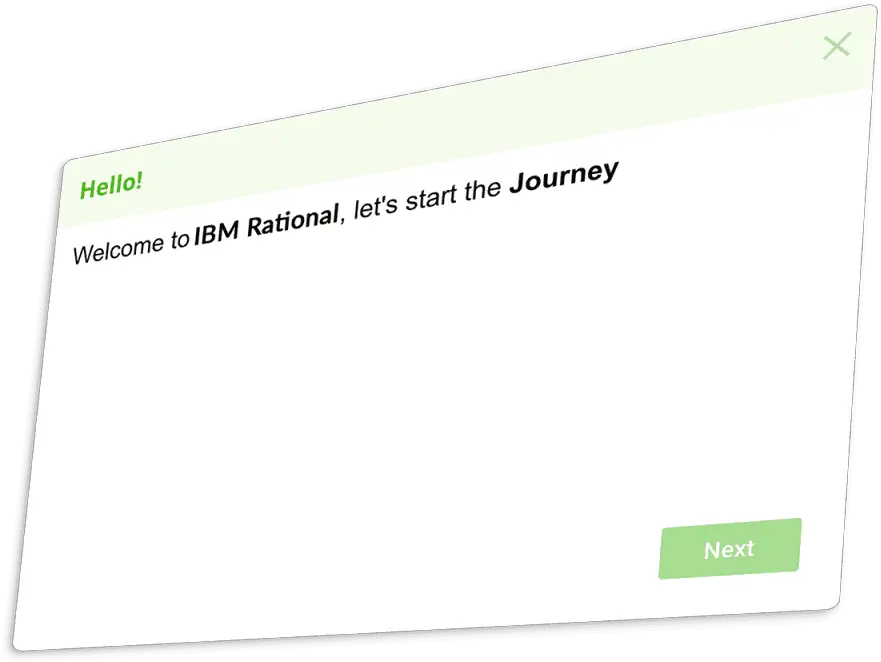 Hello!

Welcome to IBM Rational, let's start the Journey

Next